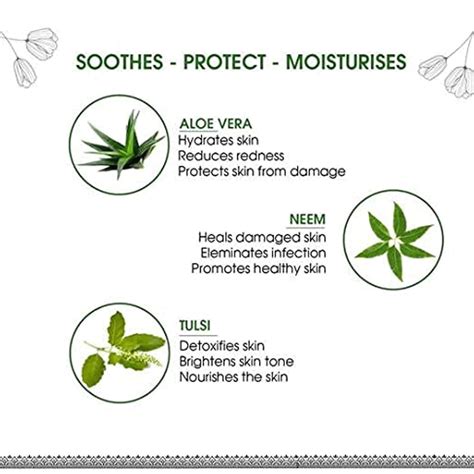 SOOTHES - PROTECT - MOISTURISES

ALOE VERA
Hydrates skin
Reduces redness
Protects skin from damage

NEEM
Heals damaged skin
Eleminates infection
Promotes healthy skin

TULSI
Detoxifies skin
Brightens skin tone
Nourishes the skin